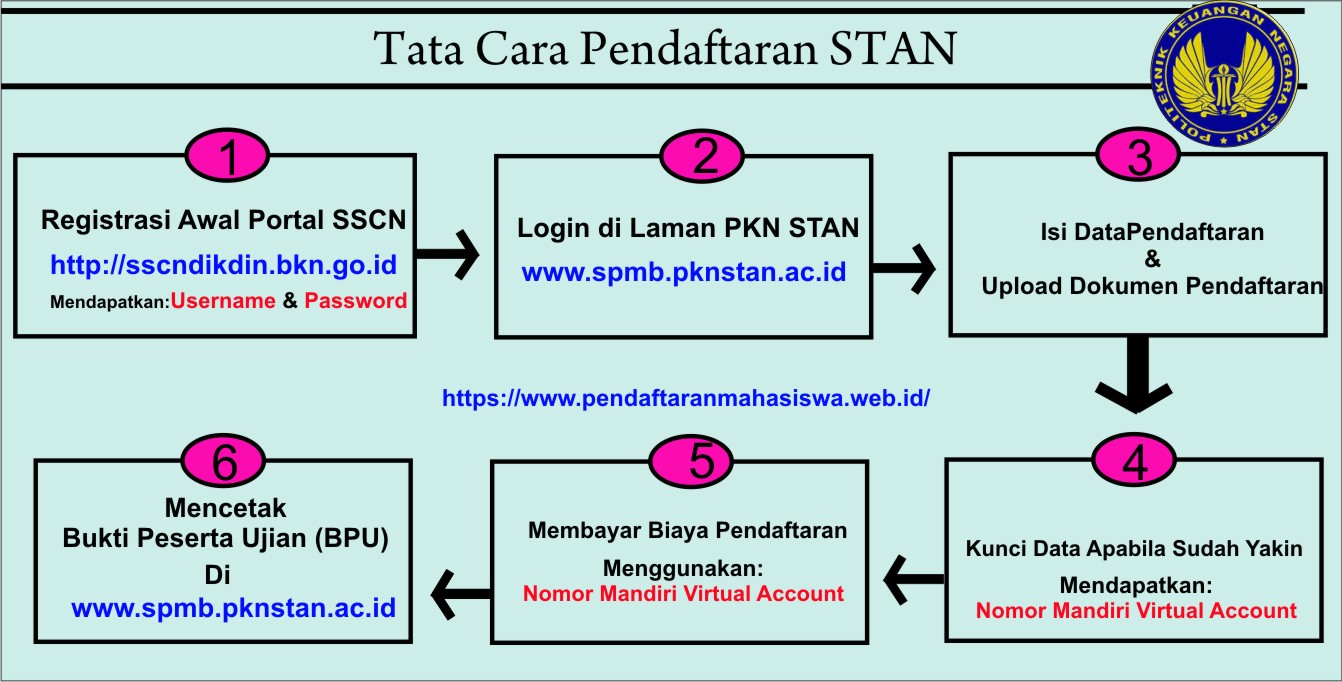 Tata Cara Pendaftaran STAN

POLITEKNIK KEUANGAN NEGARA STAN

1
Registrasi Awal Portal SSCN
http://sscndikdin.bkn.go.id
Mendapatkan:Username & Password

2
Login di Laman PKN STAN
www.spmb.pknstan.ac.id

3
Isi DataPendaftaran
&
Upload Dokumen Pendaftaran

https://www.pendaftaranmahasiswa.web.id/

4
Kunci Data Apabila Sudah Yakin
Mendapatkan:
Nomor Mandiri Virtual Account

5
Membayar Biaya Pendaftaran
Menggunakan:
Nomor Mandiri Virtual Account

6
Mencetak
Bukti Peserta Ujian (BPU)
Di
www.spmb.pknstan.ac.id